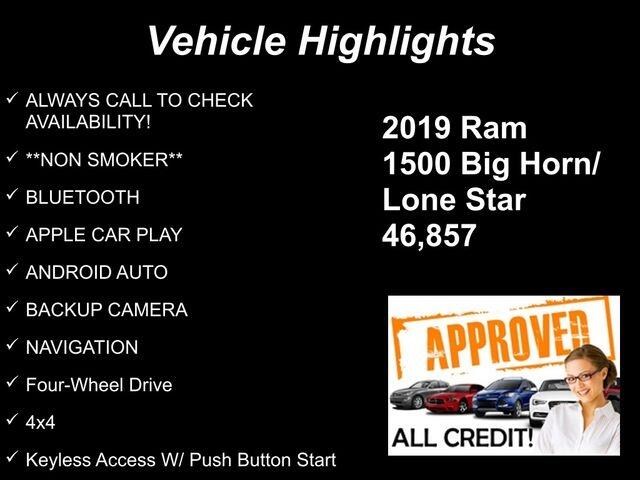 Vehicle Highlights

✓ ALWAYS CALL TO CHECK AVAILABILITY!

✓ **NON SMOKER**

✓ BLUETOOTH

✓ APPLE CAR PLAY

✓ ANDROID AUTO

✓ BACKUP CAMERA

✓ NAVIGATION

✓ Four-Wheel Drive

✓ 4x4

✓ Keyless Access W/ Push Button Start

2019 Ram
1500 Big Horn/
Lone Star
46,857

APPROVED

ALL CREDIT!